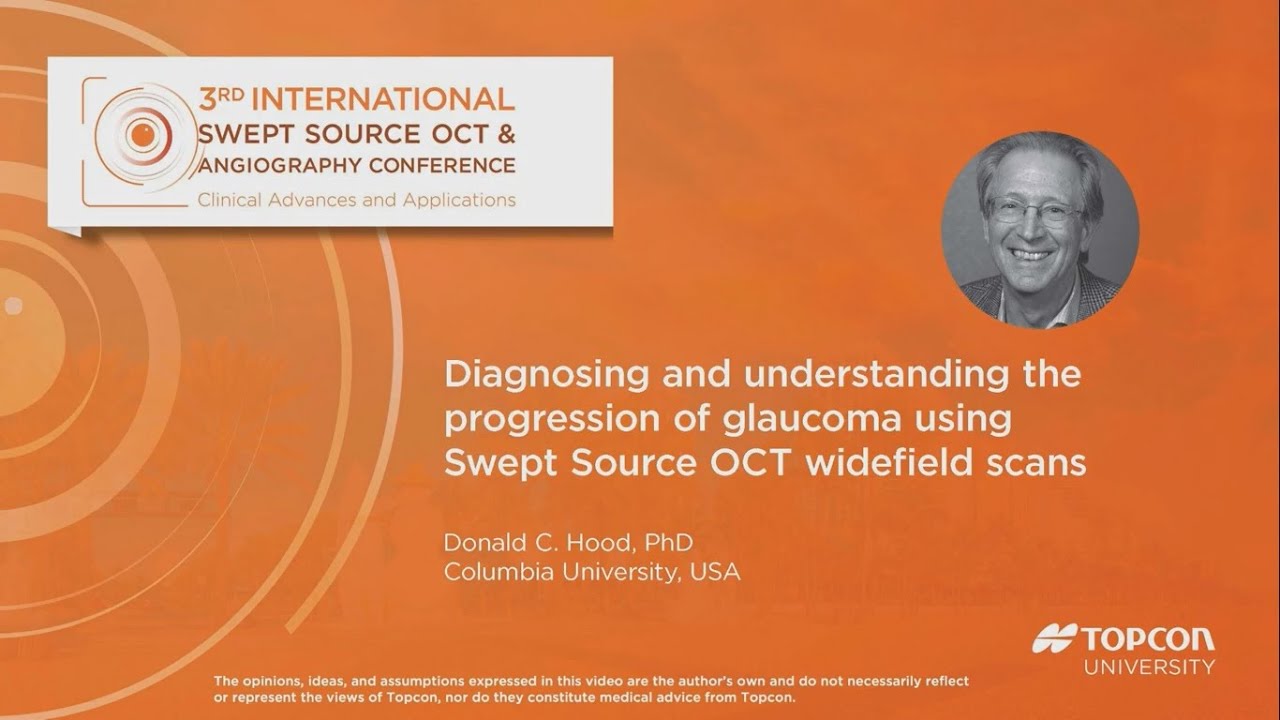 3RD INTERNATIONAL SWEPT SOURCE OCT & ANGIOGRAPHY CONFERENCE
Clinical Advances and Applications

Diagnosing and understanding the progression of glaucoma using Swept Source OCT widefield scans

Donald C. Hood, PhD
Columbia University, USA

TOPCON
UNIVERSITY

The opinions, ideas, and assumptions expressed in this video are the author's own and do not necessarily reflect or represent the views of Topcon, nor do they constitute medical advice from Topcon.